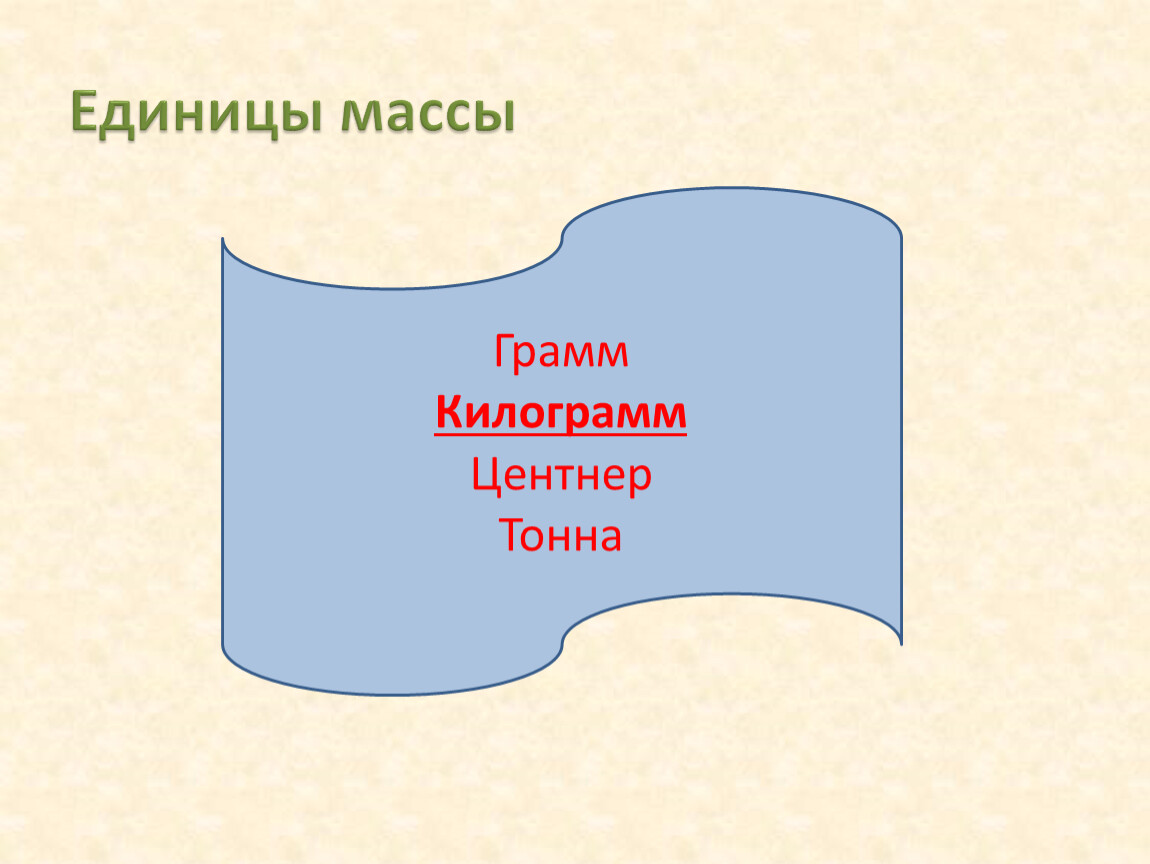 Единицы массы

Грамм
Килограмм
Центнер
Тонна